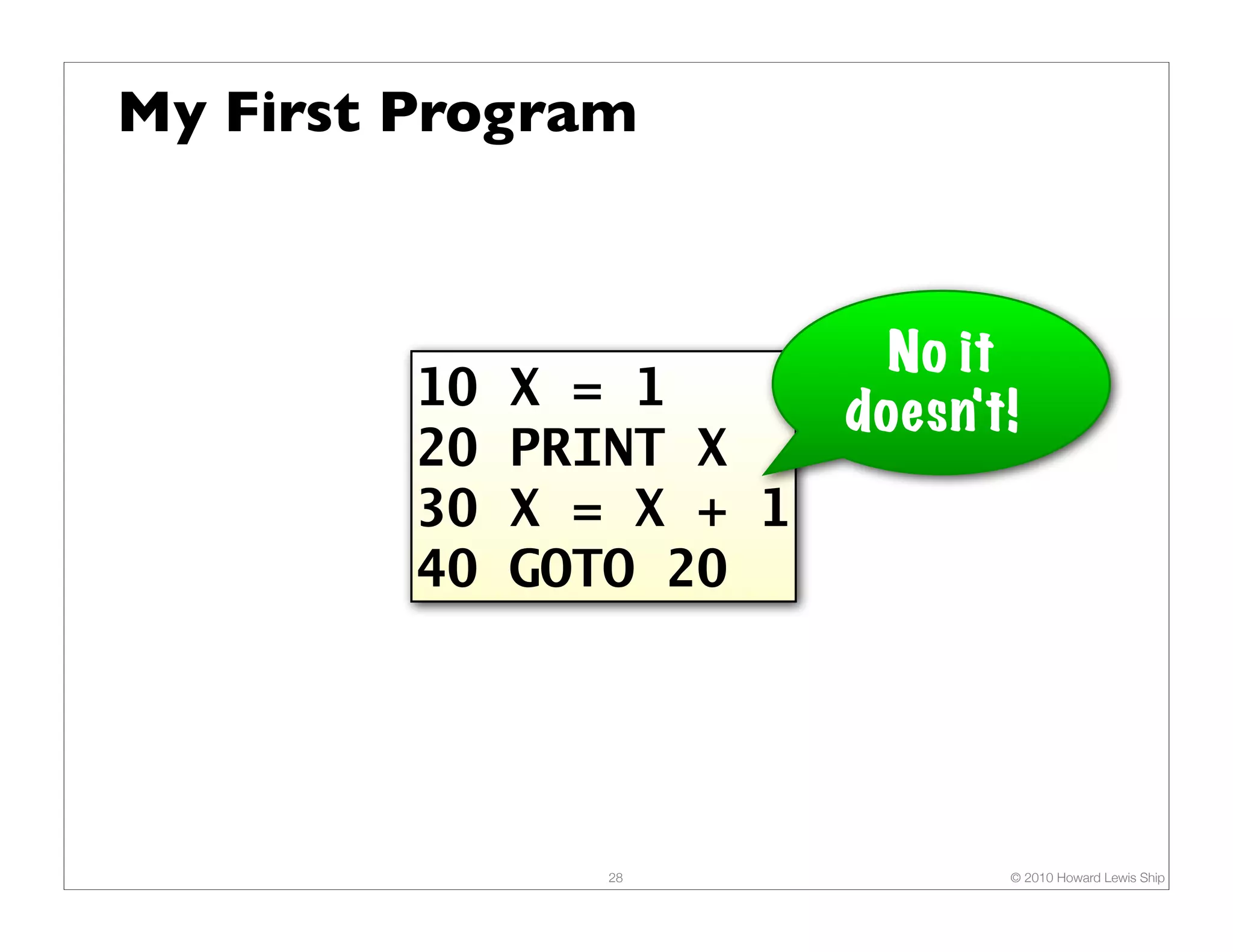 My First Program

10 X = 1
20 PRINT X
30 X = X + 1
40 GOTO 20

No it doesn't!

28

© 2010 Howard Lewis Ship